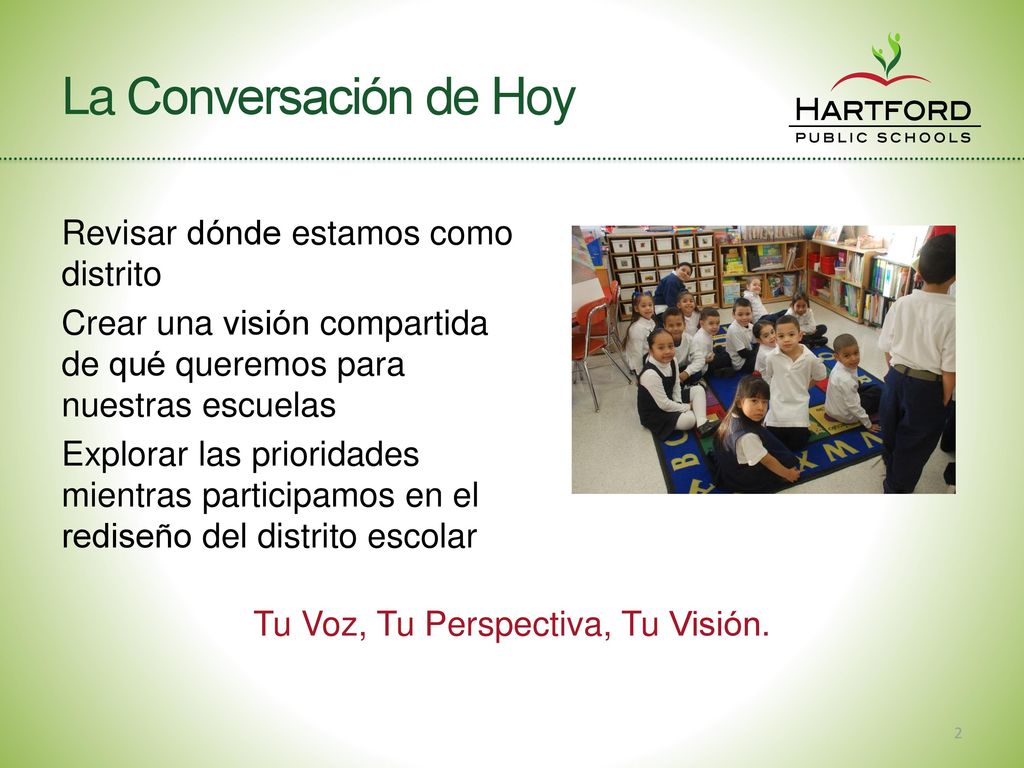 La Conversación de Hoy

HARTFORD
PUBLIC SCHOOLS

Revisar dónde estamos como distrito

Crear una visión compartida de qué queremos para nuestras escuelas

Explorar las prioridades mientras participamos en el rediseño del distrito escolar

Tu Voz, Tu Perspectiva, Tu Visión.

2